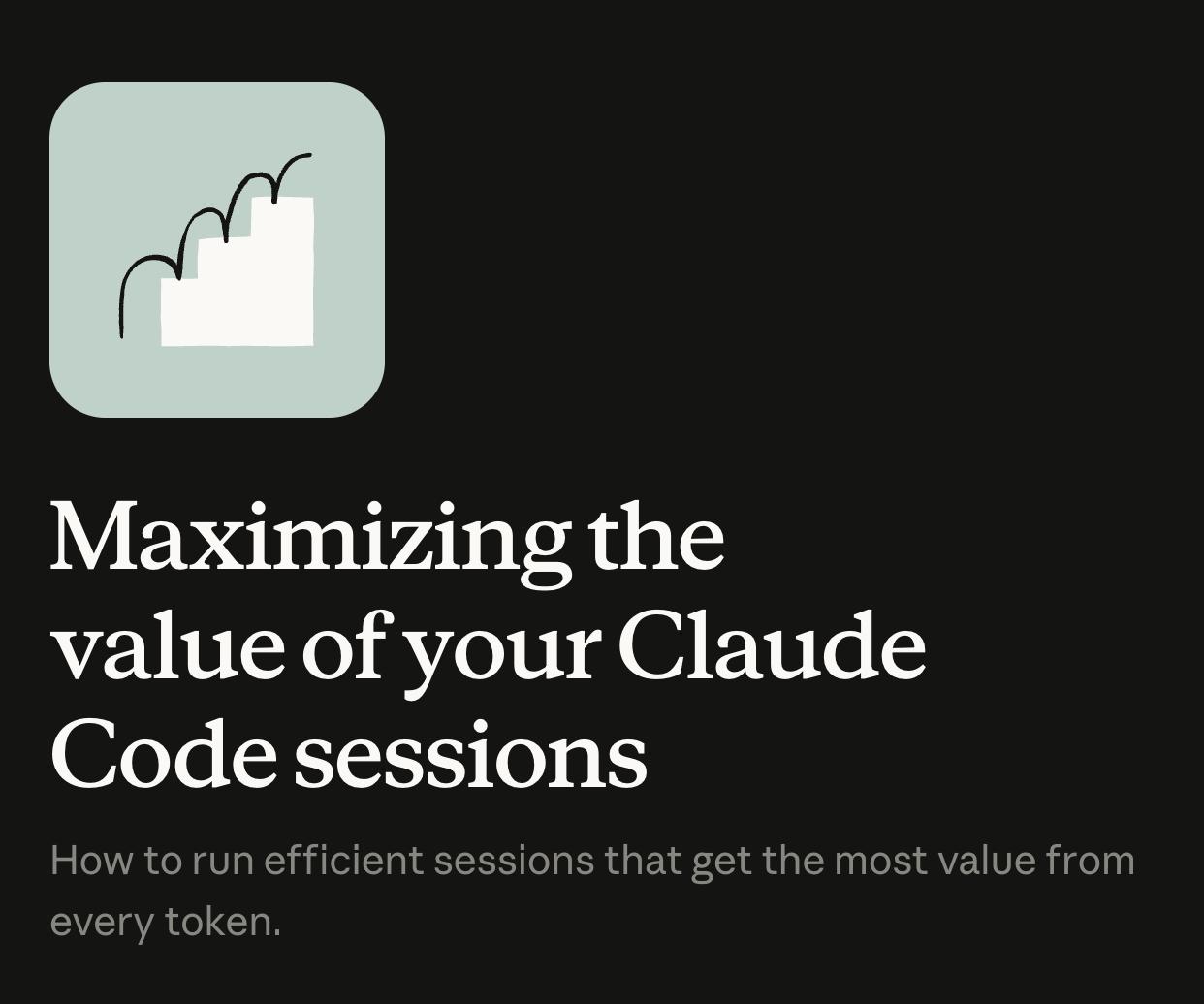 Maximizing the value of your Claude Code sessions

How to run efficient sessions that get the most value from every token.